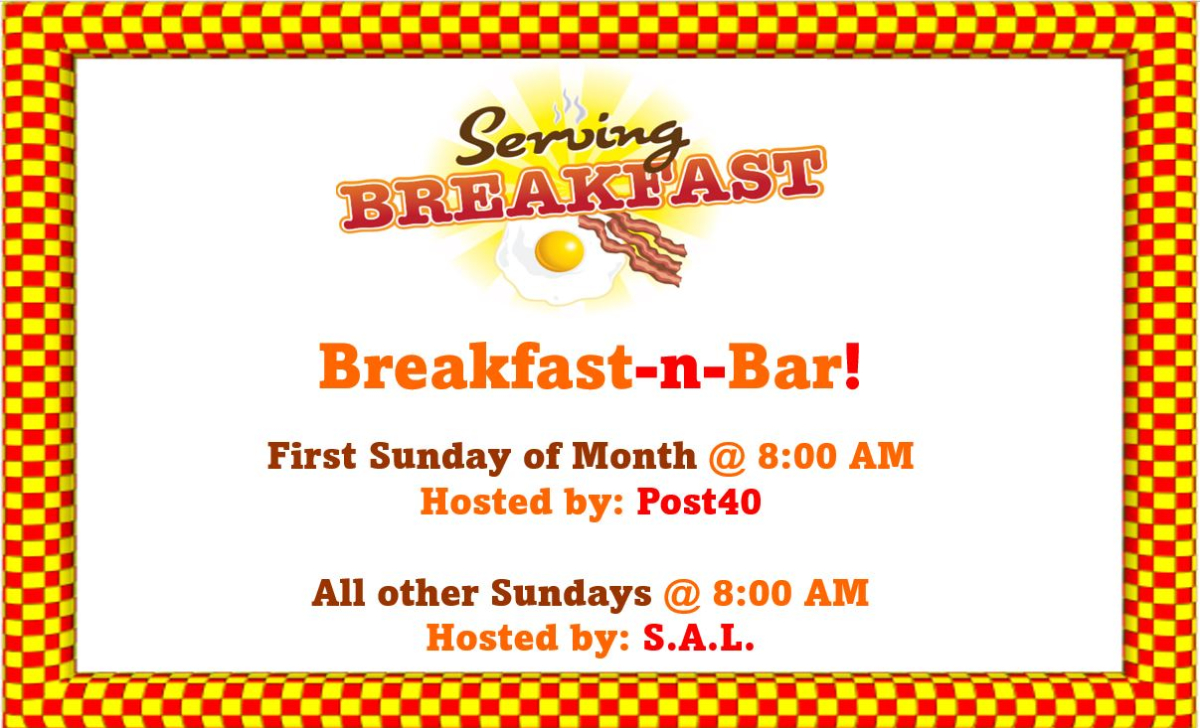 Serving
BREAKFAST

Breakfast-n-Bar!

First Sunday of Month @ 8:00 AM
Hosted by: Post40

All other Sundays @ 8:00 AM
Hosted by: S.A.L.